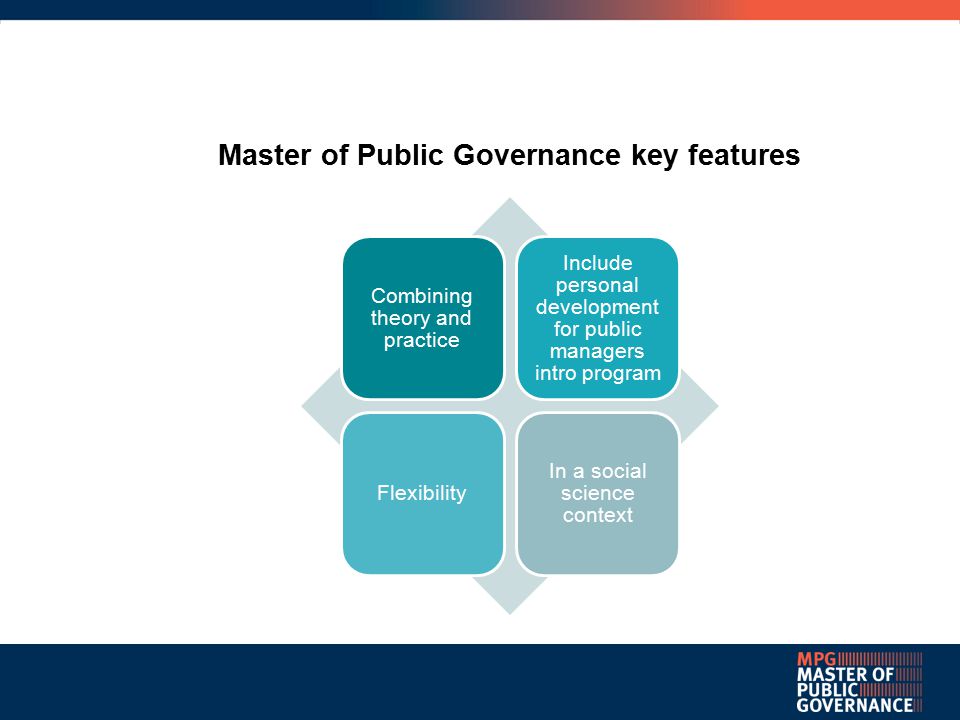 Master of Public Governance key features

Combining theory and practice

Include personal development for public managers intro program

Flexibility

In a social science context

MPG
MASTER OF
PUBLIC
GOVERNANCE